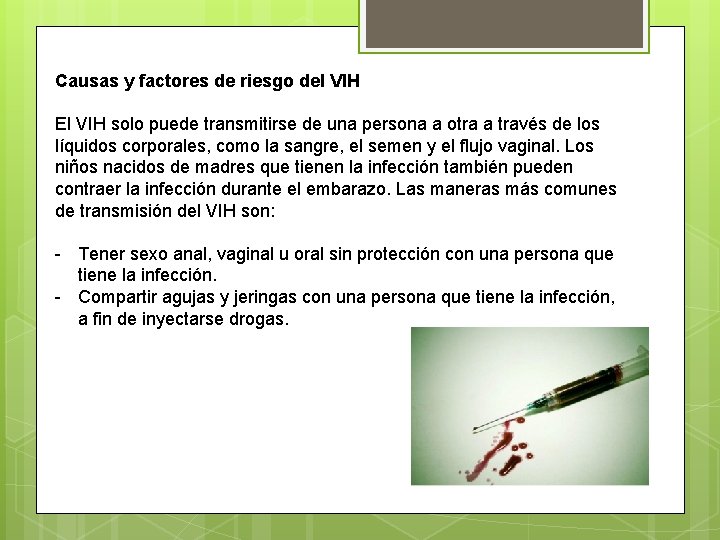 Causas y factores de riesgo del VIH

El VIH solo puede transmitirse de una persona a otra a través de los líquidos corporales, como la sangre, el semen y el flujo vaginal. Los niños nacidos de madres que tienen la infección también pueden contraer la infección durante el embarazo. Las maneras más comunes de transmisión del VIH son:

- Tener sexo anal, vaginal u oral sin protección con una persona que tiene la infección.
- Compartir agujas y jeringas con una persona que tiene la infección, a fin de inyectarse drogas.